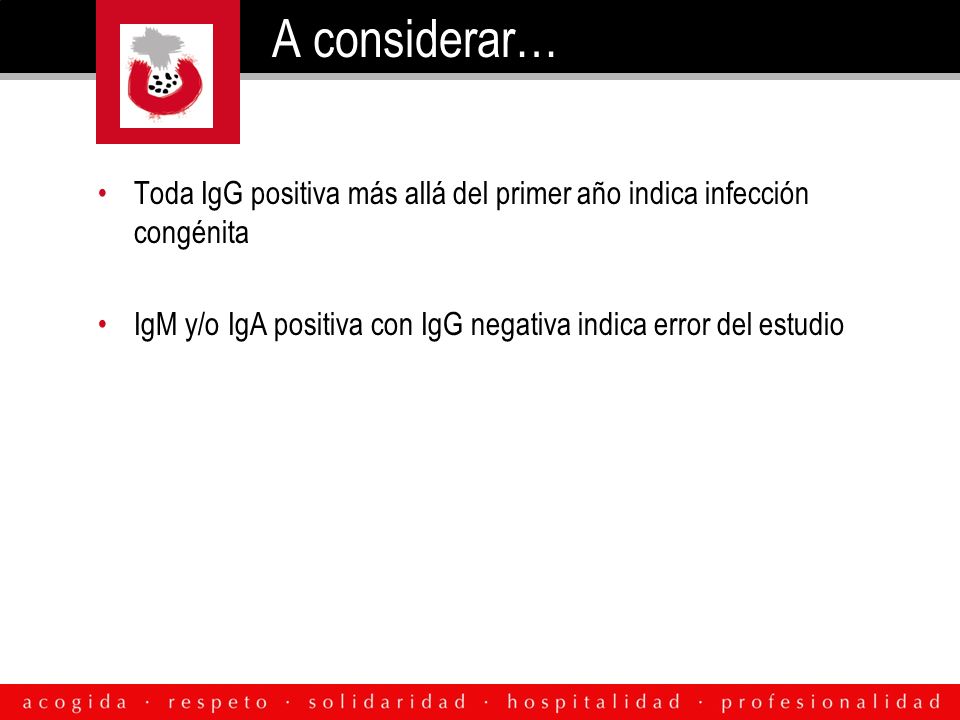 A considerar…

• Toda IgG positiva más allá del primer año indica infección congénita

• IgM y/o IgA positiva con IgG negativa indica error del estudio

acogida · respeto · solidaridad · hospitalidad · profesionalidad